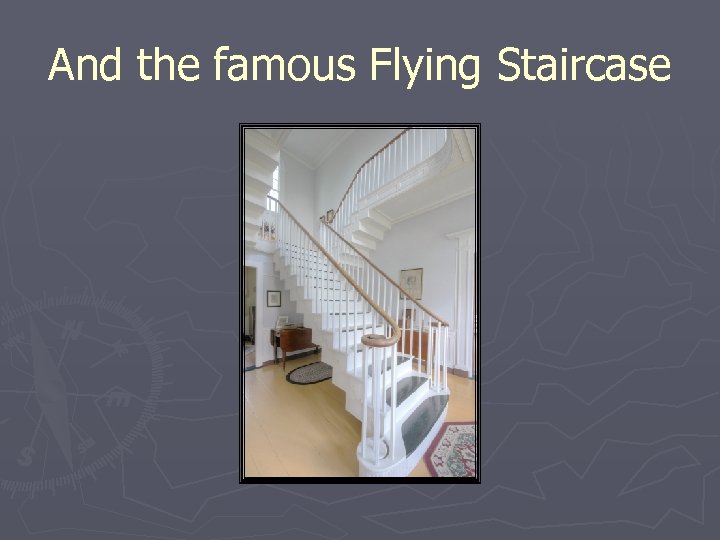 And the famous Flying Staircase